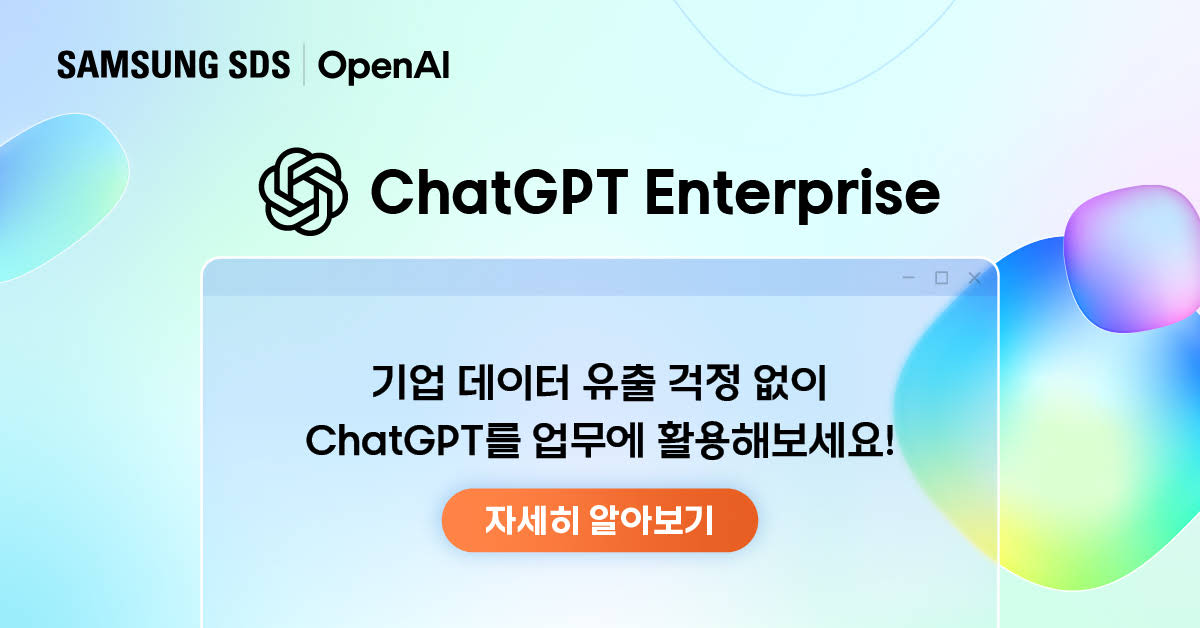 SAMSUNG SDS | OpenAI

ChatGPT Enterprise

기업 데이터 유출 걱정 없이
ChatGPT를 업무에 활용해보세요!

자세히 알아보기